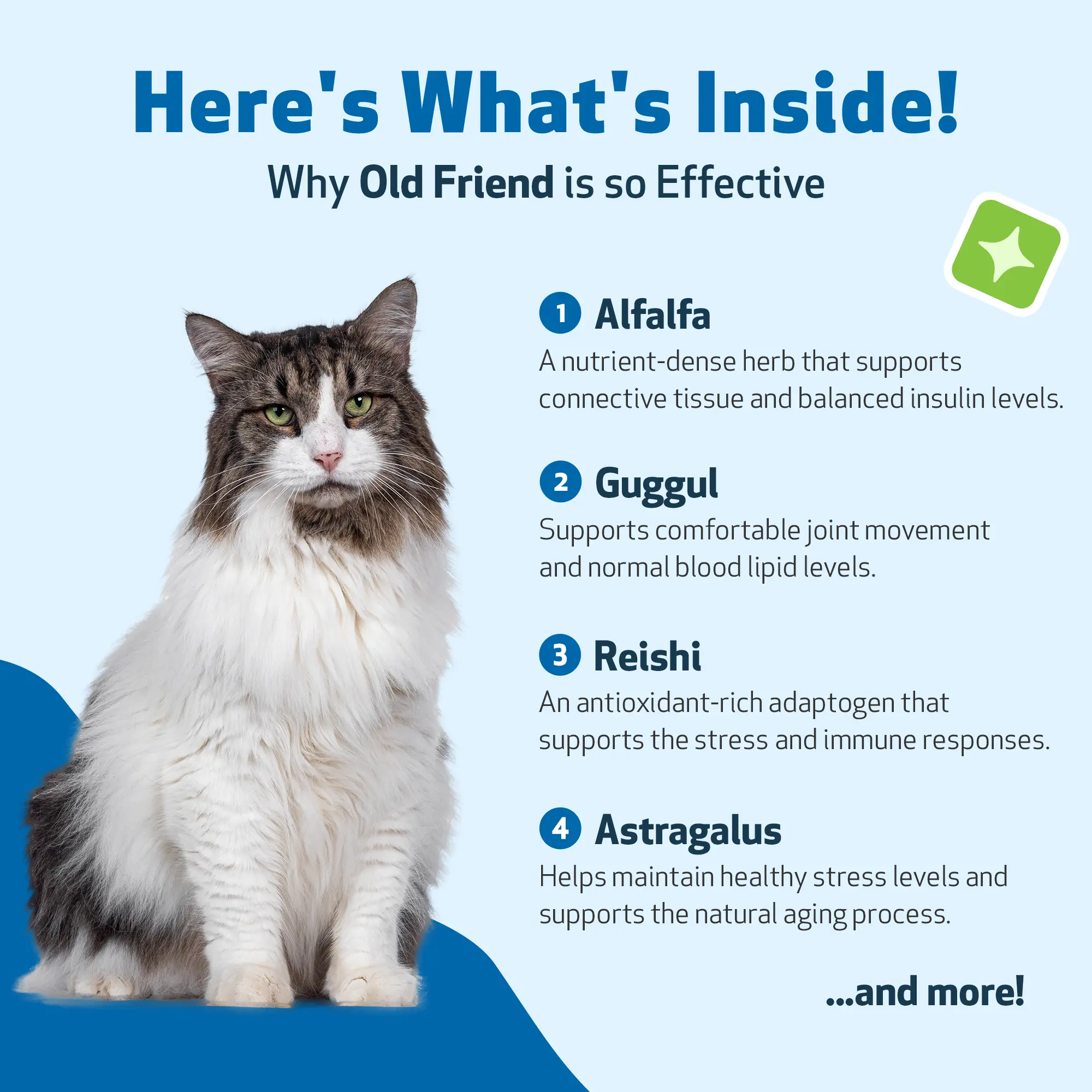 Here's What's Inside!
Why Old Friend is so Effective

1 Alfalfa
A nutrient-dense herb that supports connective tissue and balanced insulin levels.

2 Guggul
Supports comfortable joint movement and normal blood lipid levels.

3 Reishi
An antioxidant-rich adaptogen that supports the stress and immune responses.

4 Astragalus
Helps maintain healthy stress levels and supports the natural aging process.

...and more!